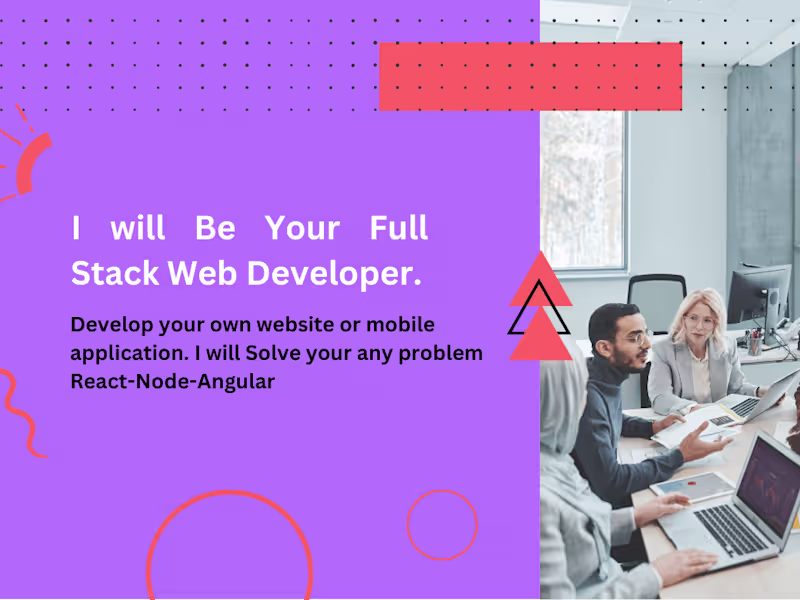 I will Be Your Full Stack Web Developer.

Develop your own website or mobile application. I will Solve your any problem React-Node-Angular